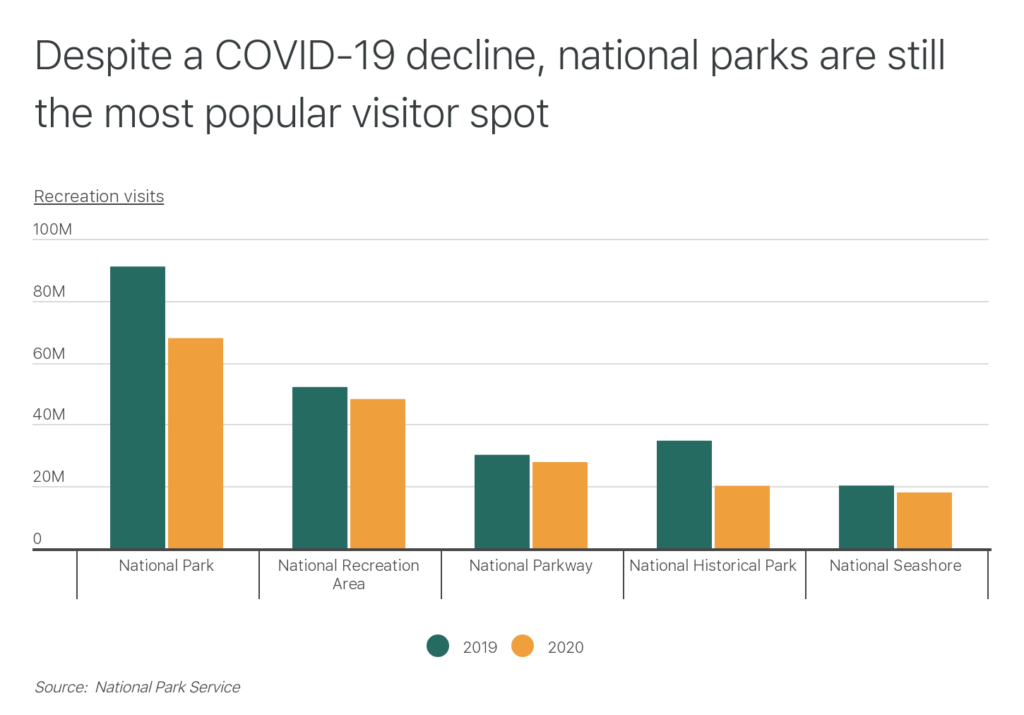 Despite a COVID-19 decline, national parks are still the most popular visitor spot

Recreation visits

100M
80M
60M
40M
20M
0

National Park
National Recreation Area
National Parkway
National Historical Park
National Seashore

2019
2020

Source: National Park Service